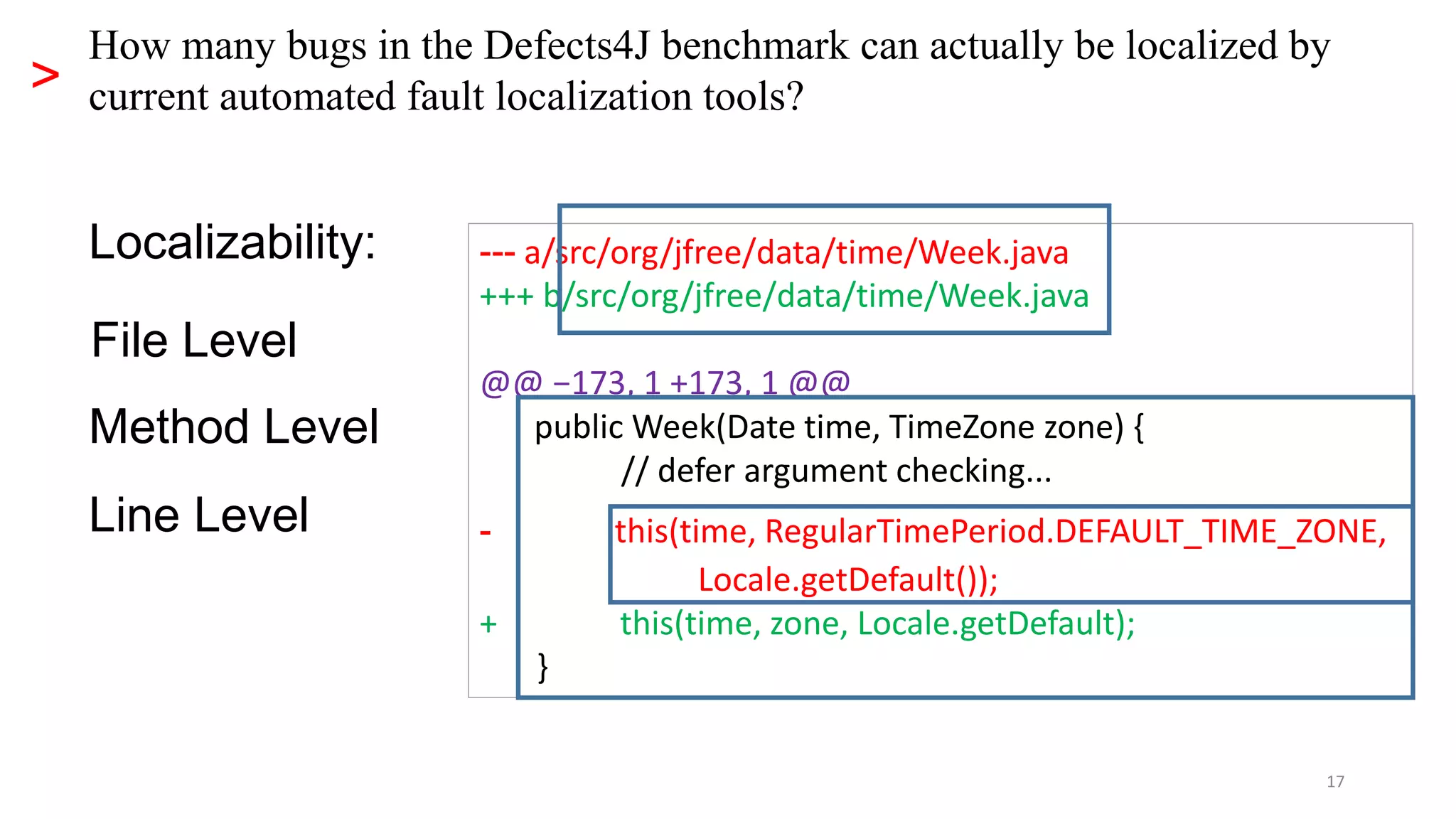 > How many bugs in the Defects4J benchmark can actually be localized by current automated fault localization tools?

Localizability:

File Level

Method Level

Line Level

--- a/src/org/jfree/data/time/Week.java
+++ b/src/org/jfree/data/time/Week.java

@@ −173, 1 +173, 1 @@
public Week(Date time, TimeZone zone) {
// defer argument checking...
- this(time, RegularTimePeriod.DEFAULT_TIME_ZONE, Locale.getDefault());
+ this(time, zone, Locale.getDefault);
}

17